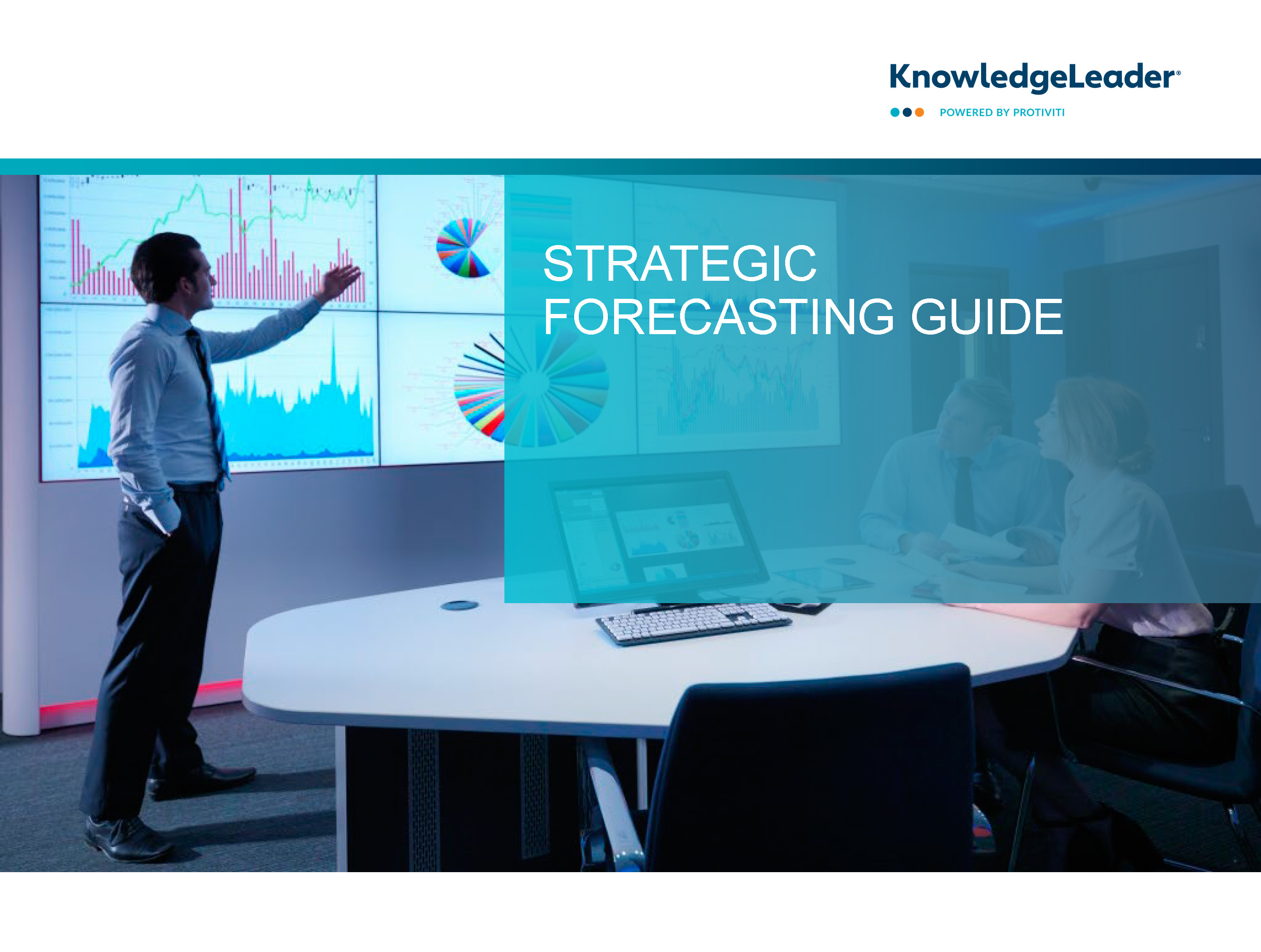 KnowledgeLeader®

POWERED BY PROTIVITI

STRATEGIC FORECASTING GUIDE